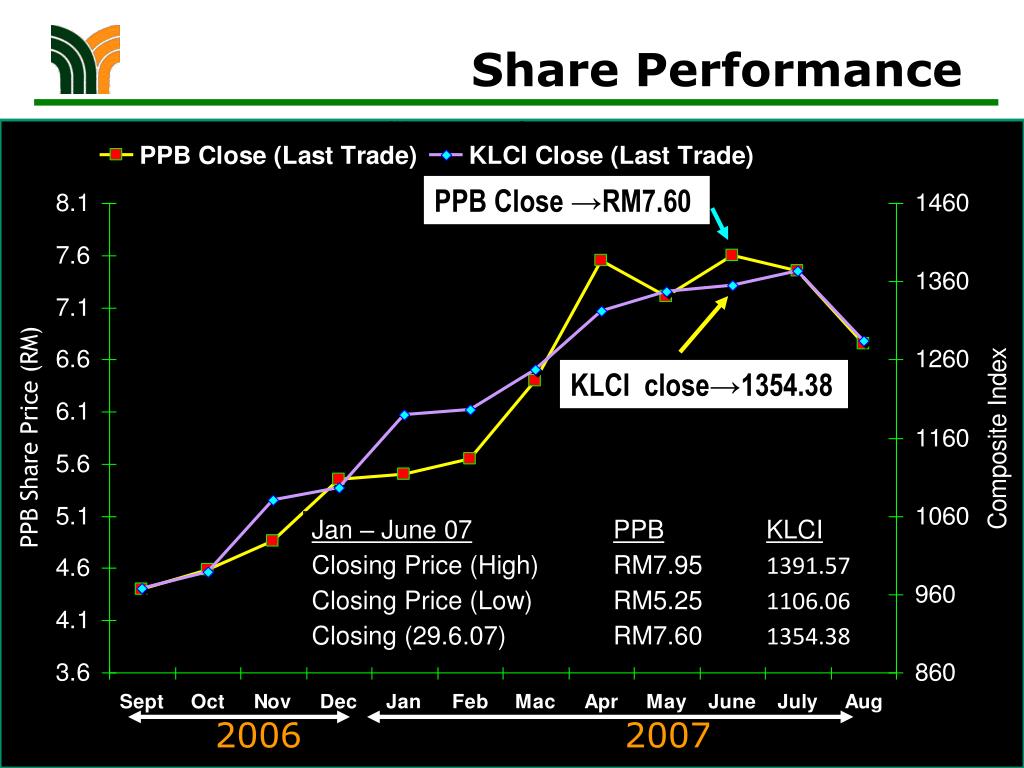 Share Performance

PPB Close (Last Trade) KLCI Close (Last Trade)

PPB Close →RM7.60

KLCI close→1354.38

PPB Share Price (RM)

8.1
7.6
7.1
6.6
6.1
5.6
5.1
4.6
4.1
3.6

Composite Index

1460
1360
1260
1160
1060
960
860

| Jan – June 07 | PPB | KLCI |
|---|---|---|
| Closing Price (High) | RM7.95 | 1391.57 |
| Closing Price (Low) | RM5.25 | 1106.06 |
| Closing (29.6.07) | RM7.60 | 1354.38 |

Sept Oct Nov Dec Jan Feb Mac Apr May June July Aug

2006

2007